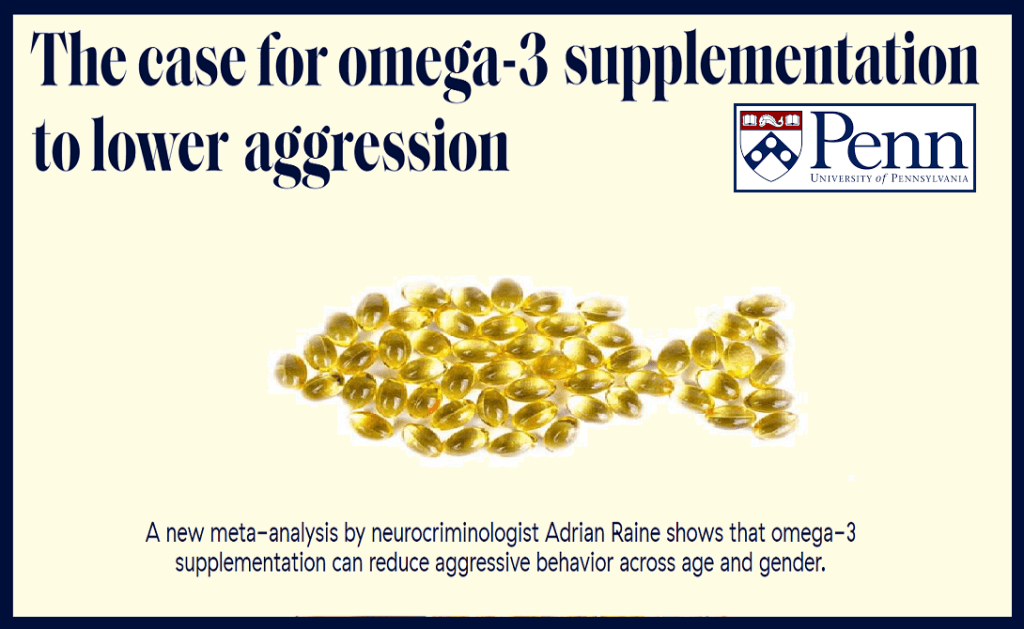 The case for omega-3 supplementation to lower aggression

Penn
UNIVERSITY of PENNSYLVANIA

A new meta-analysis by neurocriminologist Adrian Raine shows that omega-3 supplementation can reduce aggressive behavior across age and gender.